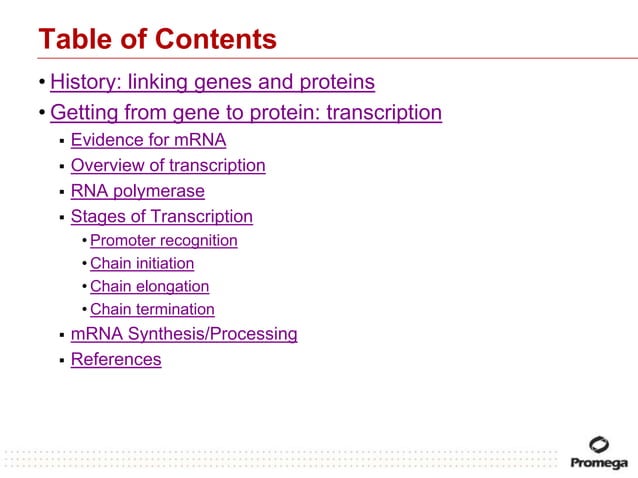 Table of Contents

• History: linking genes and proteins
• Getting from gene to protein: transcription
  ▪ Evidence for mRNA
  ▪ Overview of transcription
  ▪ RNA polymerase
  ▪ Stages of Transcription
    • Promoter recognition
    • Chain initiation
    • Chain elongation
    • Chain termination
  ▪ mRNA Synthesis/Processing
  ▪ References

Promega